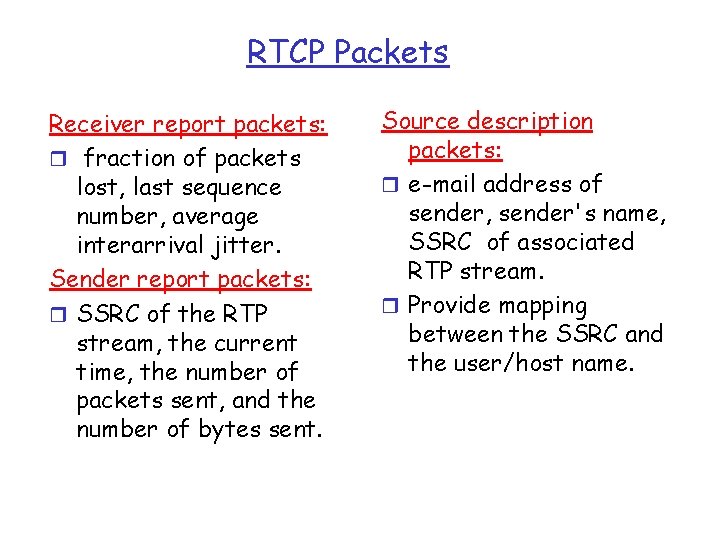 RTCP Packets

Receiver report packets:

❒ fraction of packets lost, last sequence number, average interarrival jitter.

Sender report packets:

❒ SSRC of the RTP stream, the current time, the number of packets sent, and the number of bytes sent.

Source description packets:

❒ e-mail address of sender, sender's name, SSRC of associated RTP stream.

❒ Provide mapping between the SSRC and the user/host name.